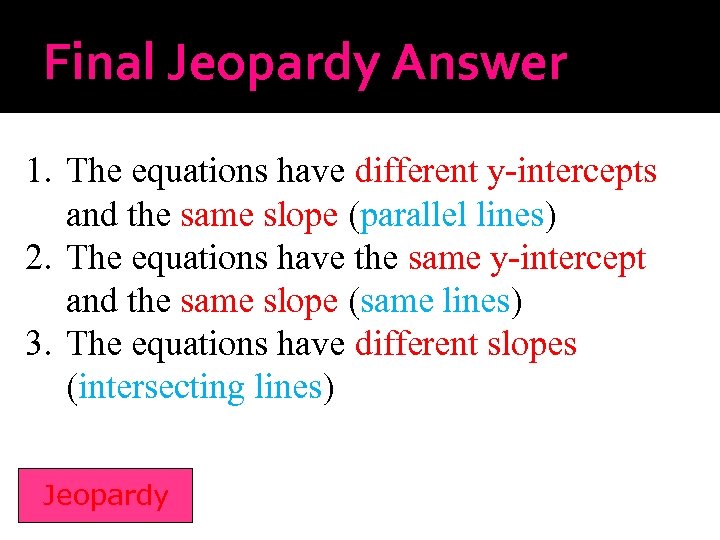 Final Jeopardy Answer

1. The equations have different y-intercepts and the same slope (parallel lines)
2. The equations have the same y-intercept and the same slope (same lines)
3. The equations have different slopes (intersecting lines)

Jeopardy